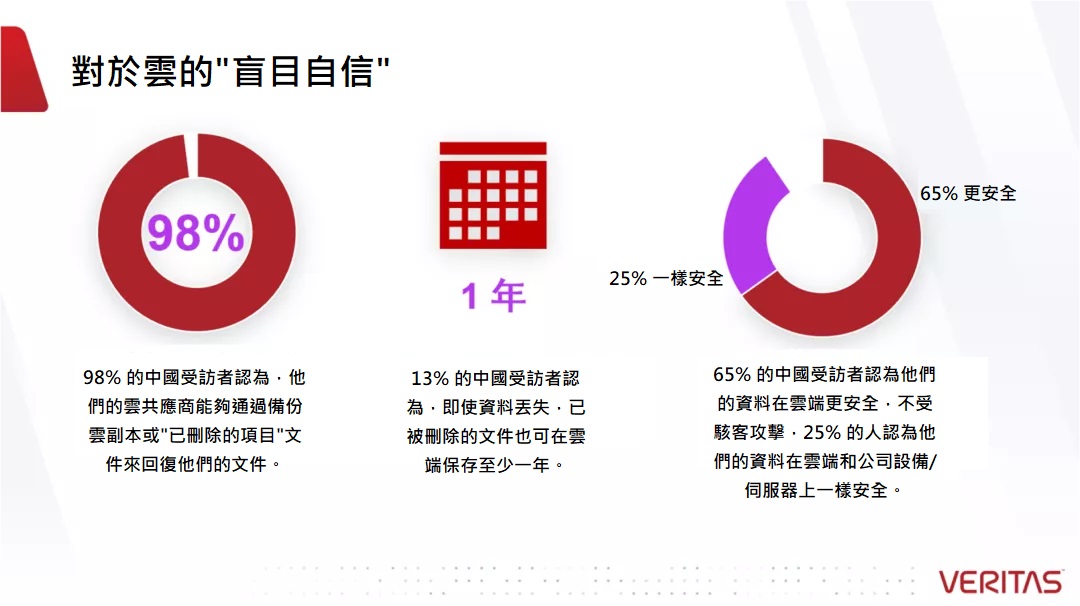 對於雲的"盲目自信"

98%

98% 的中國受訪者認為，他們的雲共應商能夠通過備份雲副本或"已刪除的項目"文件來回復他們的文件。

1 年

13% 的中國受訪者認為，即使資料丟失，已被刪除的文件也可在雲端保存至少一年。

65% 更安全

25% 一樣安全

65% 的中國受訪者認為他們的資料在雲端更安全，不受駭客攻擊，25% 的人認為他們的資料在雲端和公司設備/伺服器上一樣安全。

VERITAS